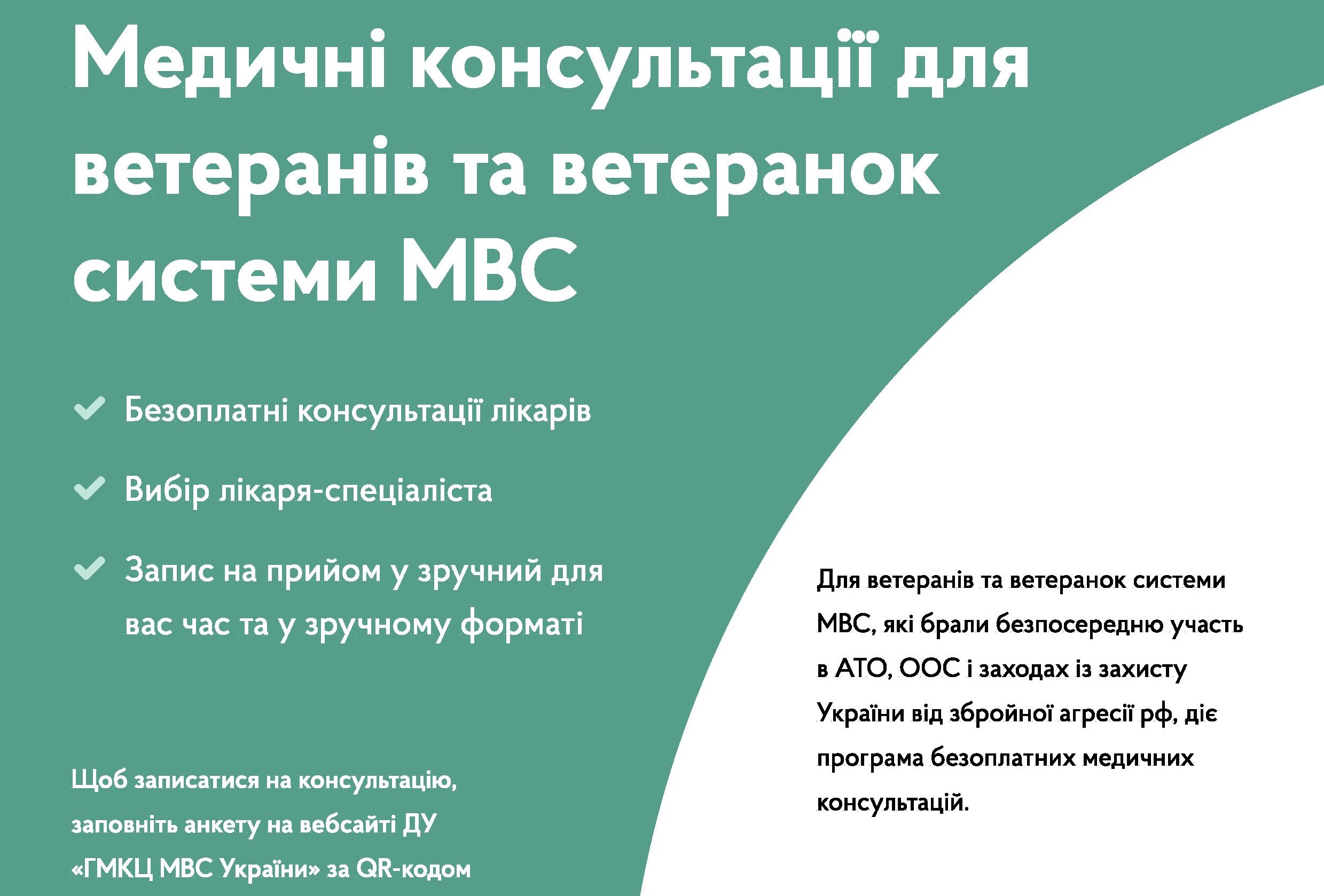 Медичні консультації для ветеранів та ветеранок системи МВС

Безоплатні консультації лікарів

Вибір лікаря-спеціаліста

Запис на прийом у зручний для вас час та у зручному форматі

Щоб записатися на консультацію, заповніть анкету на вебсайті ДУ «ГМКЦ МВС України» за QR-кодом

Для ветеранів та ветеранок системи МВС, які брали безпосередню участь в АТО, ООС і заходах із захисту України від збройної агресії рф, діє програма безоплатних медичних консультацій.